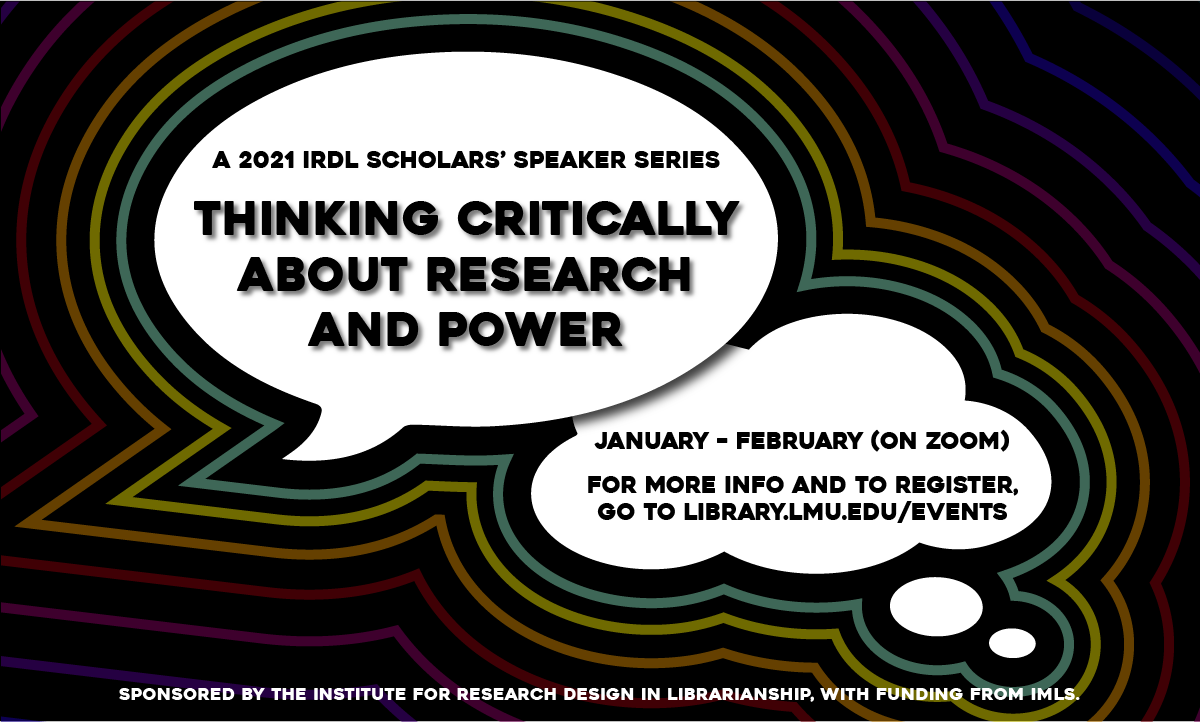 A 2021 IRDL SCHOLARS' SPEAKER SERIES

THINKING CRITICALLY ABOUT RESEARCH AND POWER

JANUARY - FEBRUARY (ON ZOOM)

FOR MORE INFO AND TO REGISTER, GO TO LIBRARY.LMU.EDU/EVENTS

SPONSORED BY THE INSTITUTE FOR RESEARCH DESIGN IN LIBRARIANSHIP, WITH FUNDING FROM IMLS.